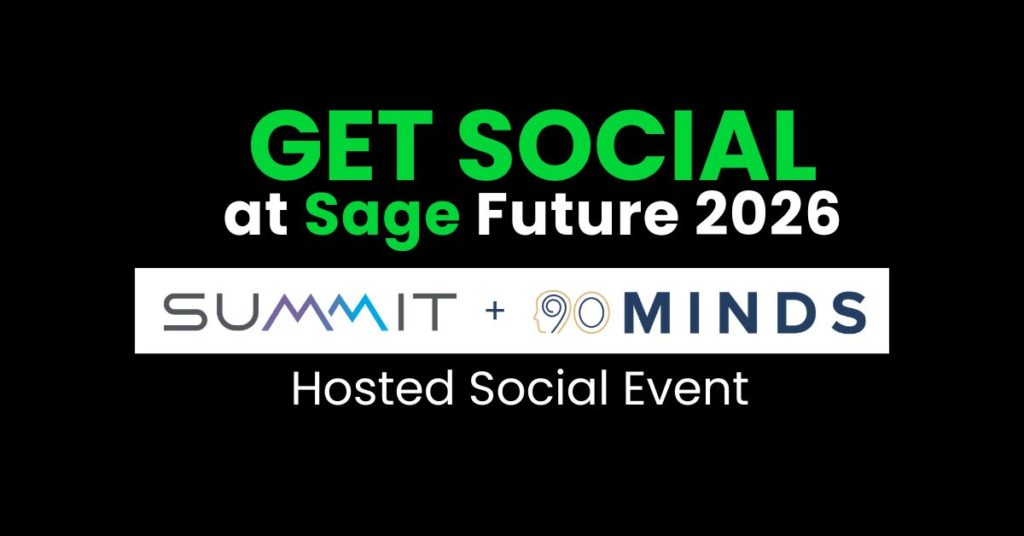 GET SOCIAL
at Sage Future 2026

SUMMIT + 90 MINDS

Hosted Social Event